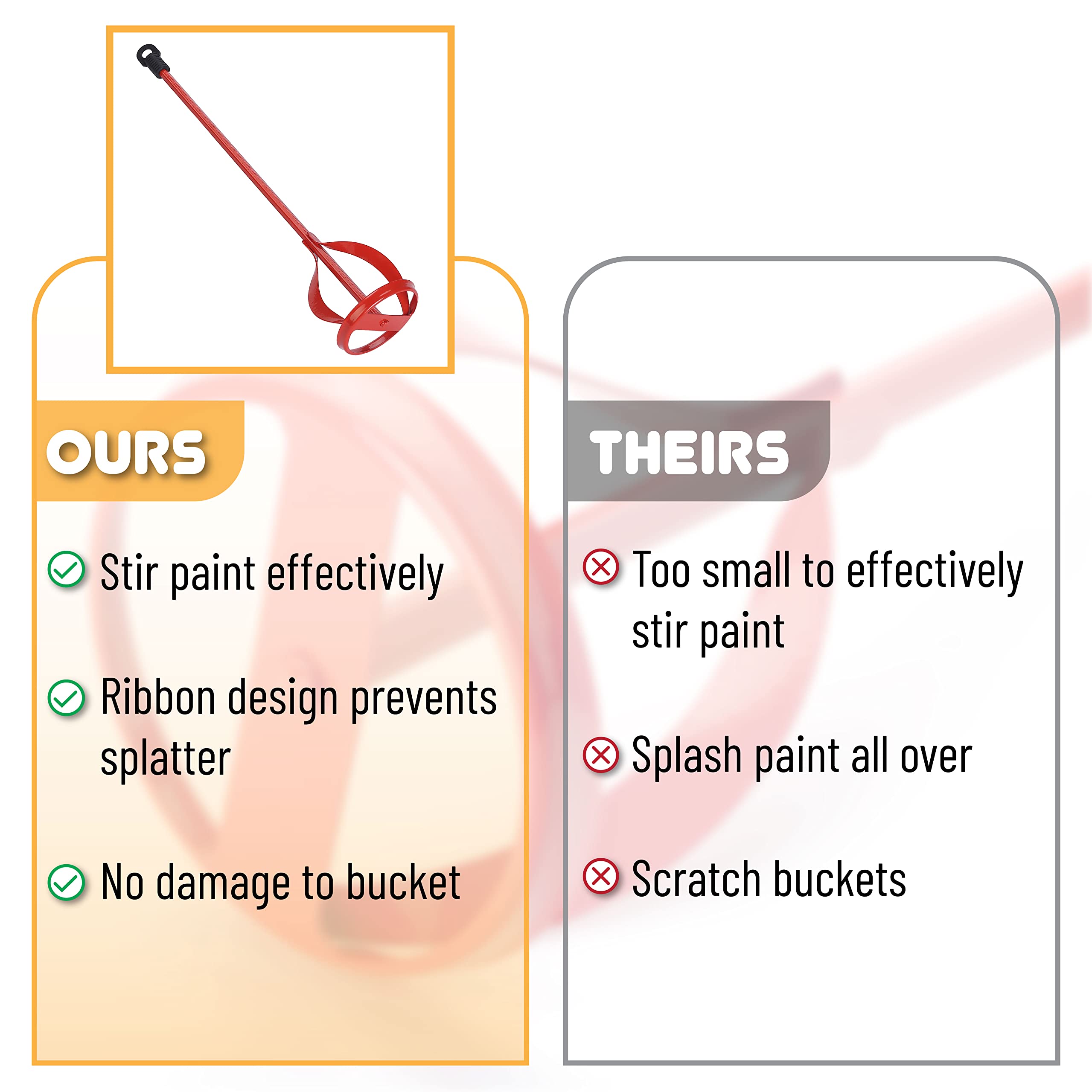 OURS

Stir paint effectively

Ribbon design prevents splatter

No damage to bucket

THEIRS

Too small to effectively stir paint

Splash paint all over

Scratch buckets